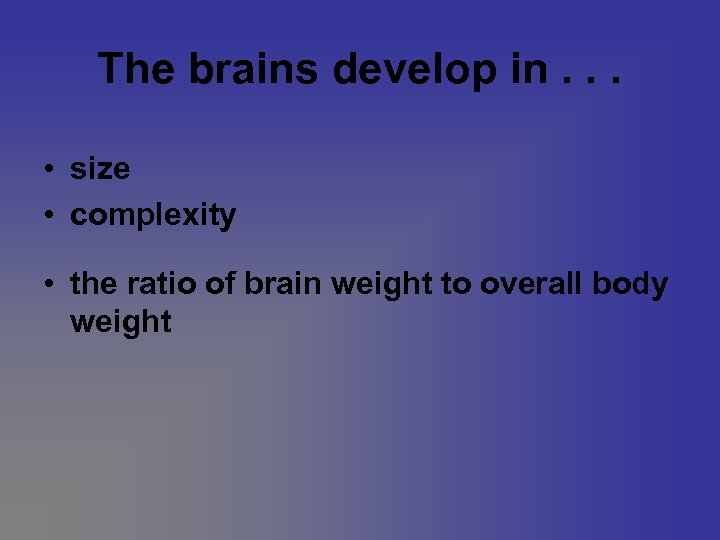 The brains develop in . . .

• size
• complexity

• the ratio of brain weight to overall body weight